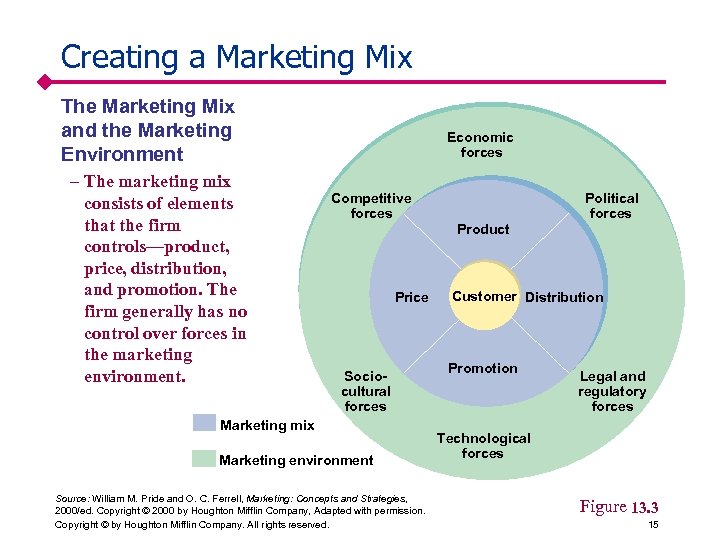 Creating a Marketing Mix

The Marketing Mix and the Marketing Environment

– The marketing mix consists of elements that the firm controls—product, price, distribution, and promotion. The firm generally has no control over forces in the marketing environment.

Economic forces

Competitive forces

Political forces

Product

Price

Customer

Distribution

Promotion

Socio-cultural forces

Legal and regulatory forces

Technological forces

Marketing mix

Marketing environment

Source: William M. Pride and O. C. Ferrell, Marketing: Concepts and Strategies, 2000/ed. Copyright © 2000 by Houghton Mifflin Company, Adapted with permission.

Figure 13.3

Copyright © by Houghton Mifflin Company. All rights reserved.

15